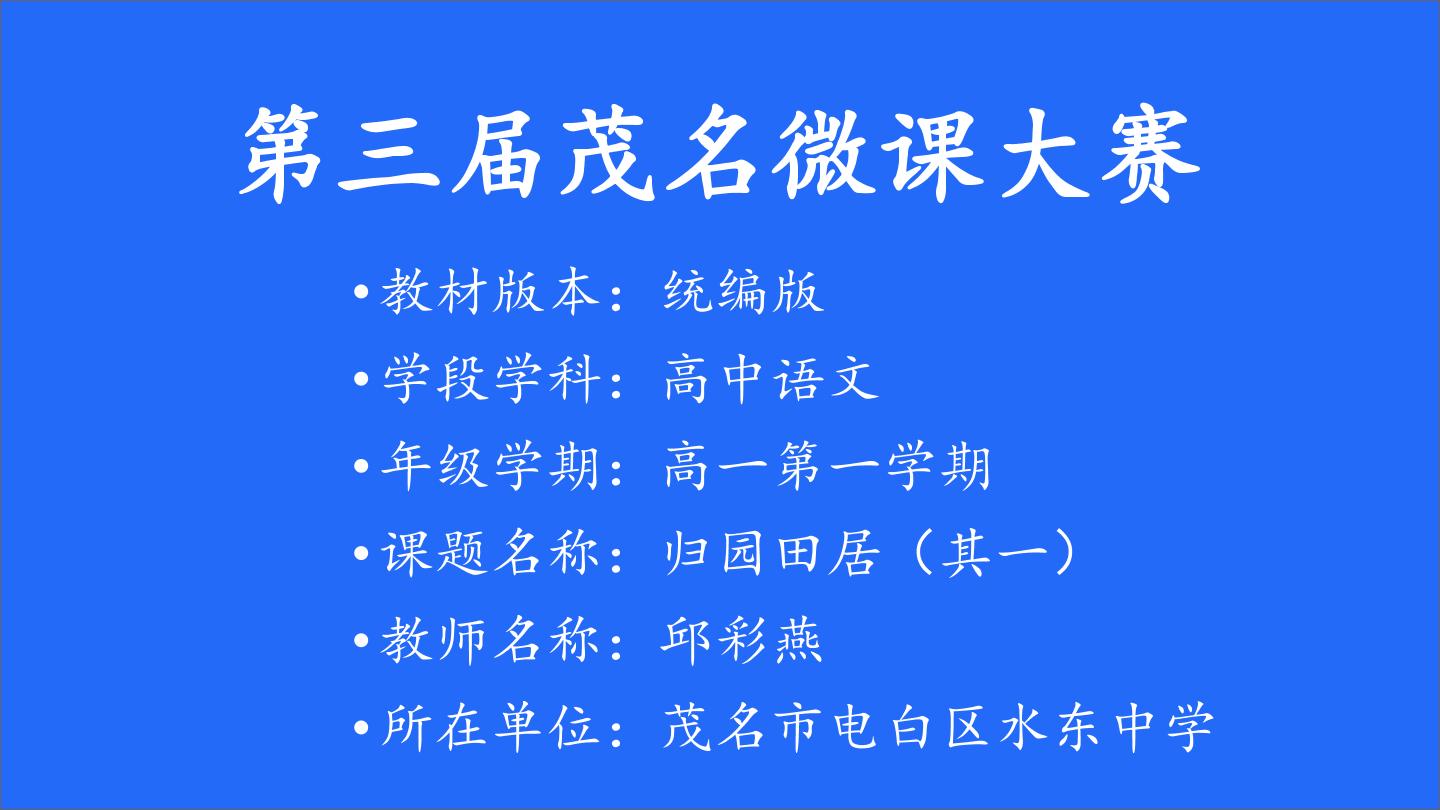 第三届茂名微课大赛

• 教材版本：统编版
• 学段学科：高中语文
• 年级学期：高一第一学期
• 课题名称：归园田居（其一）
• 教师名称：邱彩燕
• 所在单位：茂名市电白区水东中学